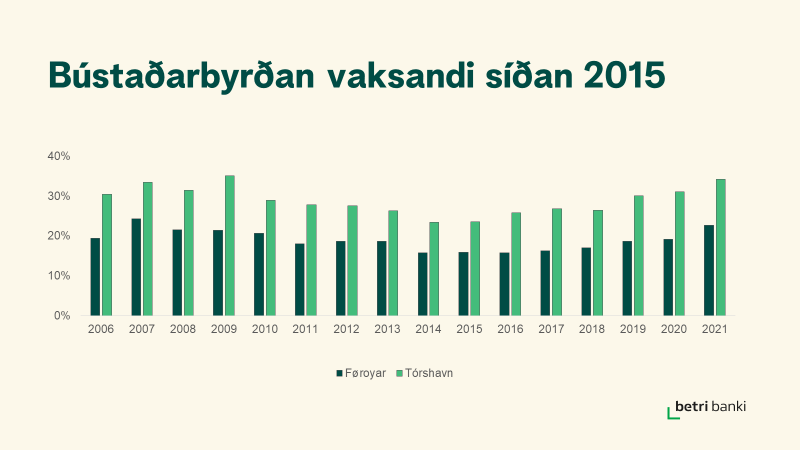 Bústaðarbyrðan vaksandi síðan 2015

40%
30%
20%
10%
0%

2006 2007 2008 2009 2010 2011 2012 2013 2014 2015 2016 2017 2018 2019 2020 2021

Føroyar Tórshavn

betri banki